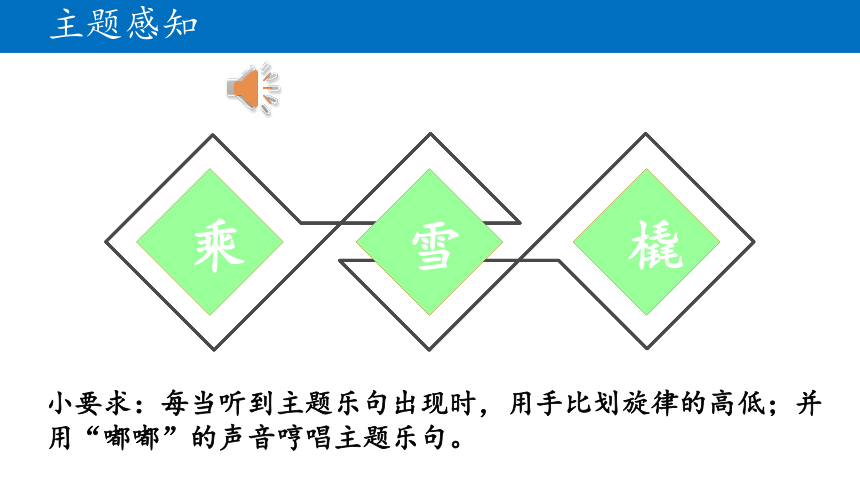 主题感知

乘 雪 橇

小要求：每当听到主题乐句出现时，用手比划旋律的高低；并用“嘟嘟”的声音哼唱主题乐句。